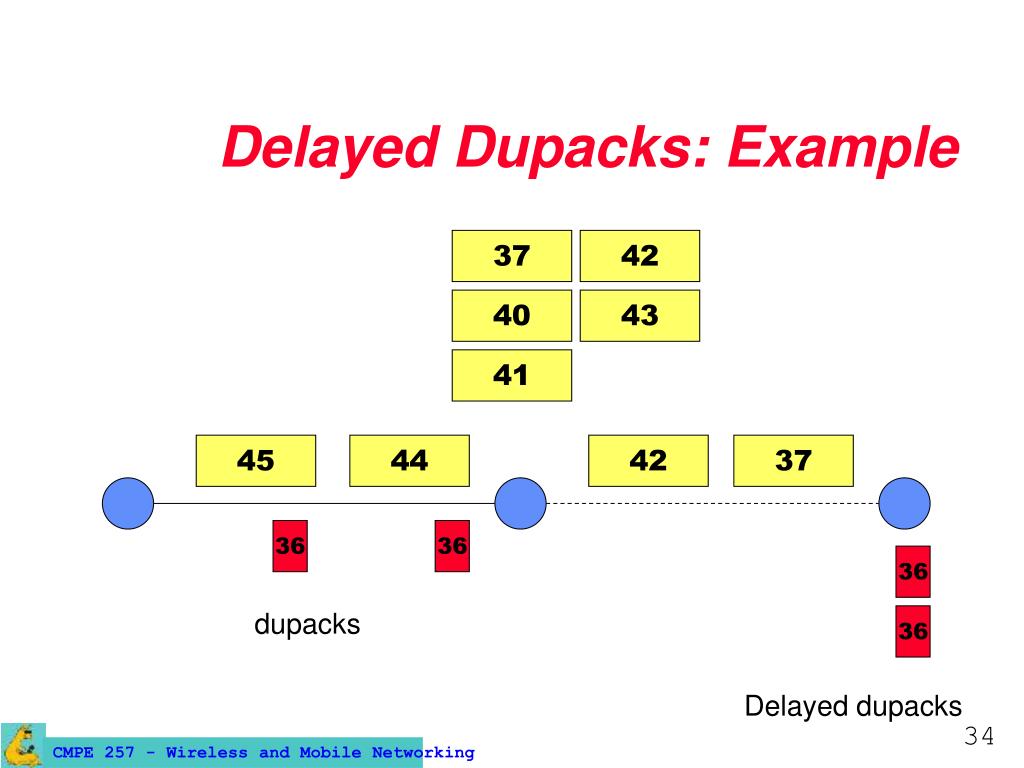 Delayed Dupacks: Example

37
42
40
43
41

45
44
42
37

36
36
36
36

dupacks

Delayed dupacks

CMPE 257 - Wireless and Mobile Networking

34